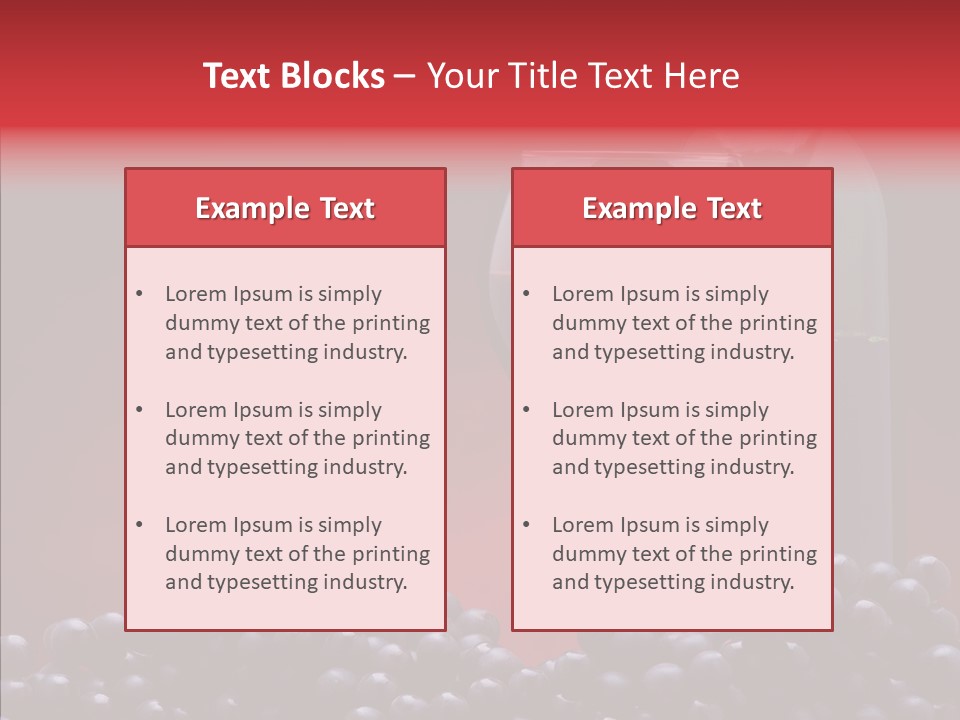 Text Blocks – Your Title Text Here

Example Text

• Lorem Ipsum is simply dummy text of the printing and typesetting industry.

• Lorem Ipsum is simply dummy text of the printing and typesetting industry.

• Lorem Ipsum is simply dummy text of the printing and typesetting industry.

Example Text

• Lorem Ipsum is simply dummy text of the printing and typesetting industry.

• Lorem Ipsum is simply dummy text of the printing and typesetting industry.

• Lorem Ipsum is simply dummy text of the printing and typesetting industry.